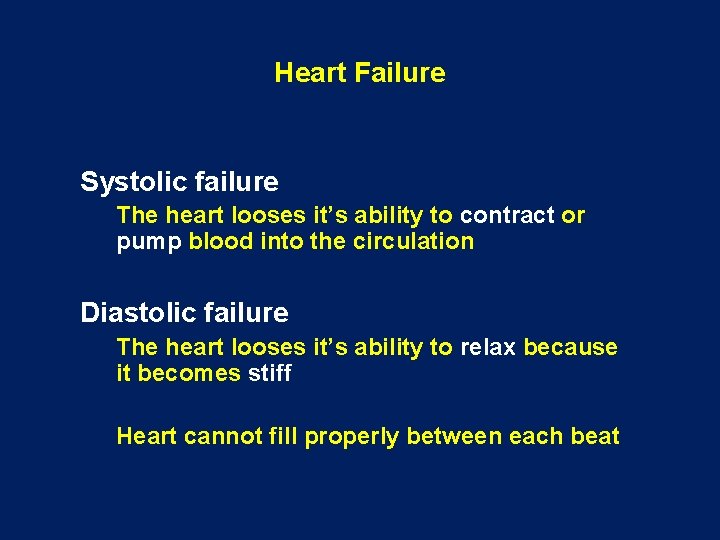 Heart Failure

Systolic failure

The heart looses it’s ability to contract or pump blood into the circulation

Diastolic failure

The heart looses it’s ability to relax because it becomes stiff

Heart cannot fill properly between each beat